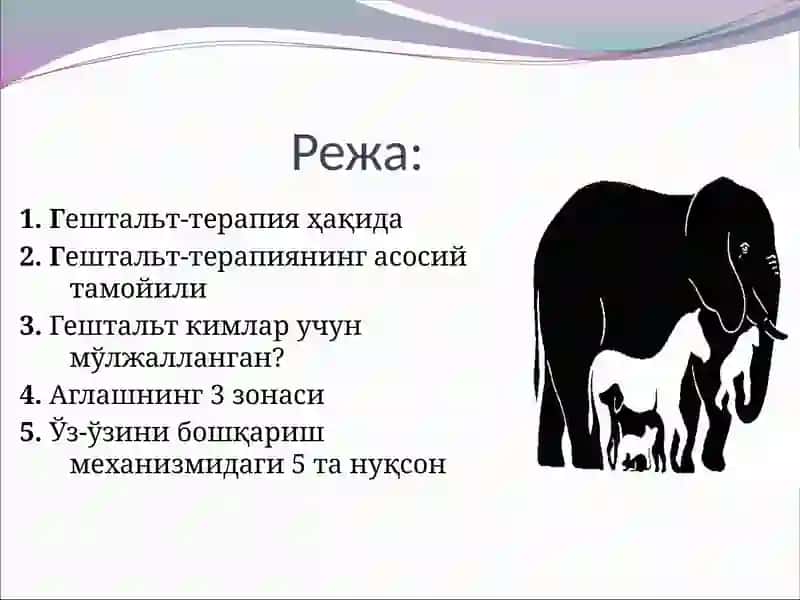 Режа:

1. Гештальт-терапия ҳақида
2. Гештальт-терапиянинг асосий тамойили
3. Гештальт кимлар учун мўлжалланган?
4. Аглашнинг 3 зонаси
5. Ўз-ўзини бошқариш механизмидаги 5 та нуқсон